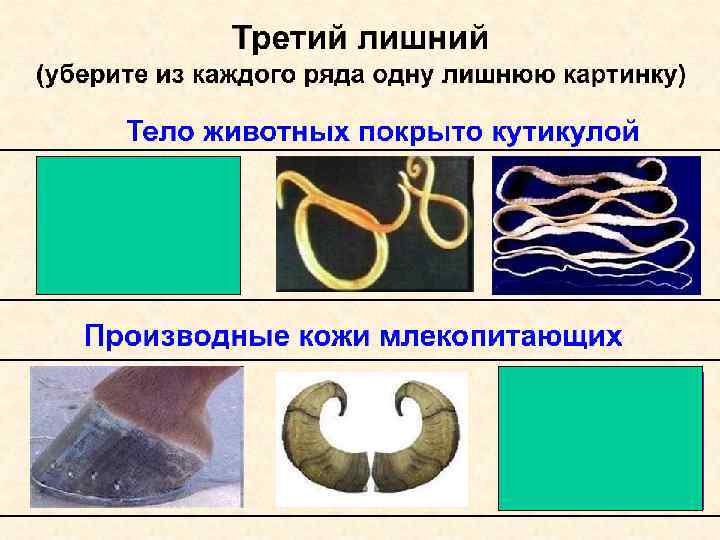 Третий лишний
(уберите из каждого ряда одну лишнюю картинку)

Тело животных покрыто кутикулой

Производные кожи млекопитающих